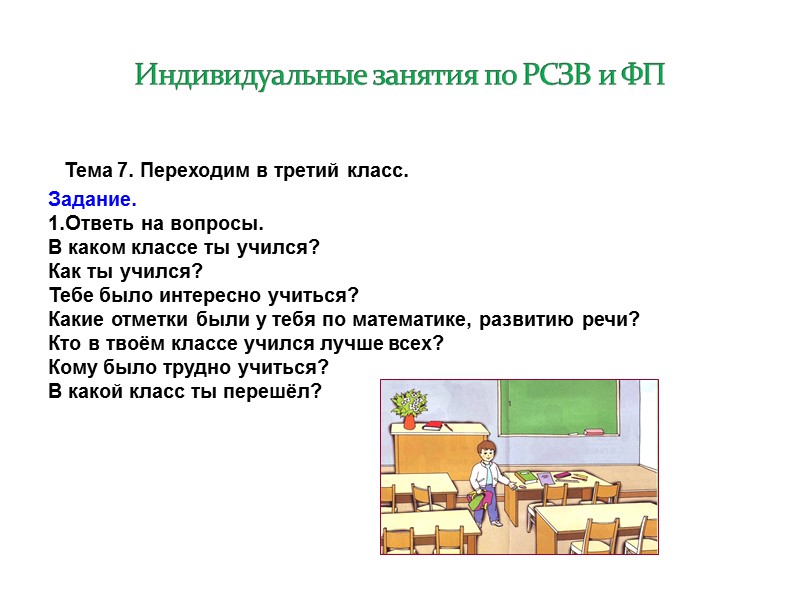 Индивидуальные занятия по РСЗВ и ФП

Тема 7. Переходим в третий класс.

Задание.
1.Ответь на вопросы.
В каком классе ты учился?
Как ты учился?
Тебе было интересно учиться?
Какие отметки были у тебя по математике, развитию речи?
Кто в твоём классе учился лучше всех?
Кому было трудно учиться?
В какой класс ты перешёл?